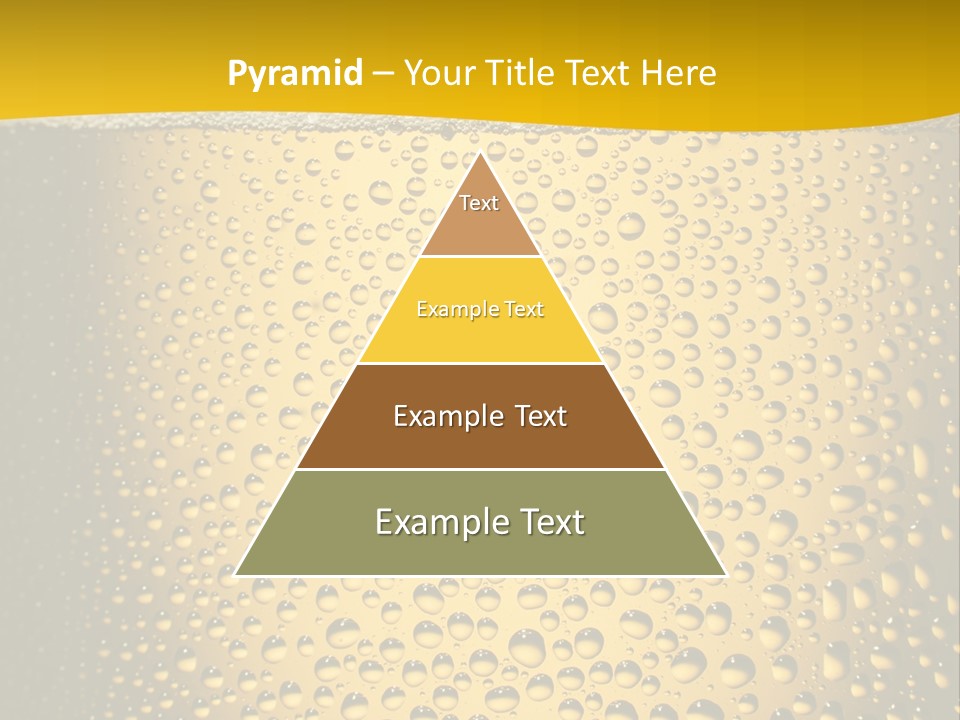 Pyramid – Your Title Text Here

Text

Example Text

Example Text

Example Text